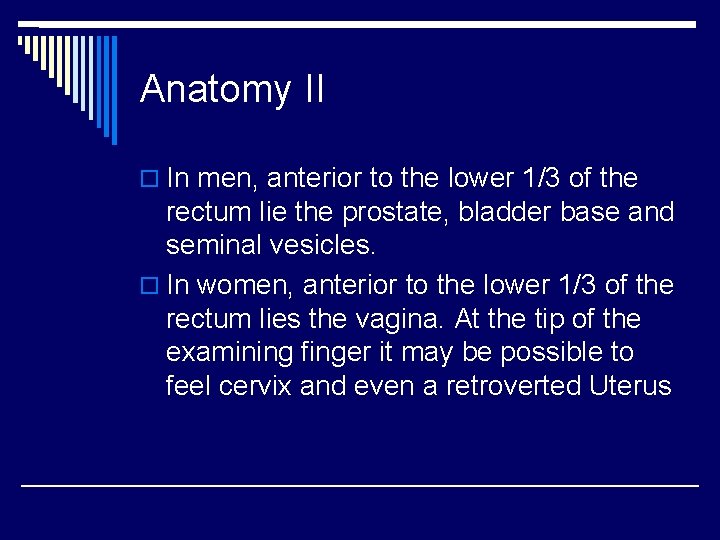 Anatomy II

In men, anterior to the lower 1/3 of the rectum lie the prostate, bladder base and seminal vesicles.

In women, anterior to the lower 1/3 of the rectum lies the vagina. At the tip of the examining finger it may be possible to feel cervix and even a retroverted Uterus